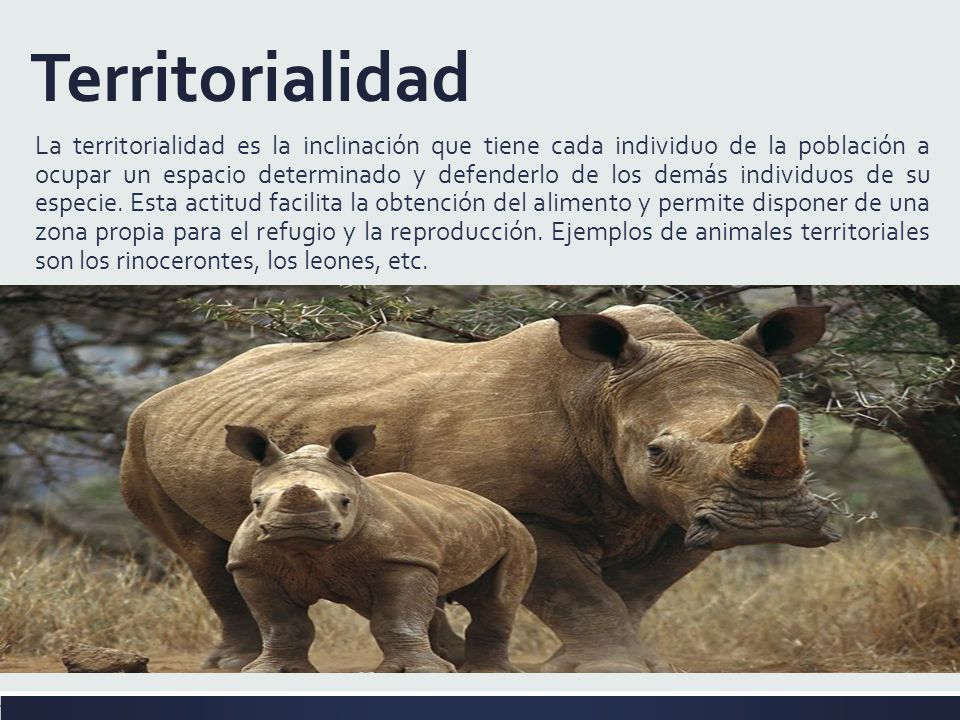 Territorialidad

La territorialidad es la inclinación que tiene cada individuo de la población a ocupar un espacio determinado y defenderlo de los demás individuos de su especie. Esta actitud facilita la obtención del alimento y permite disponer de una zona propia para el refugio y la reproducción. Ejemplos de animales territoriales son los rinocerontes, los leones, etc.